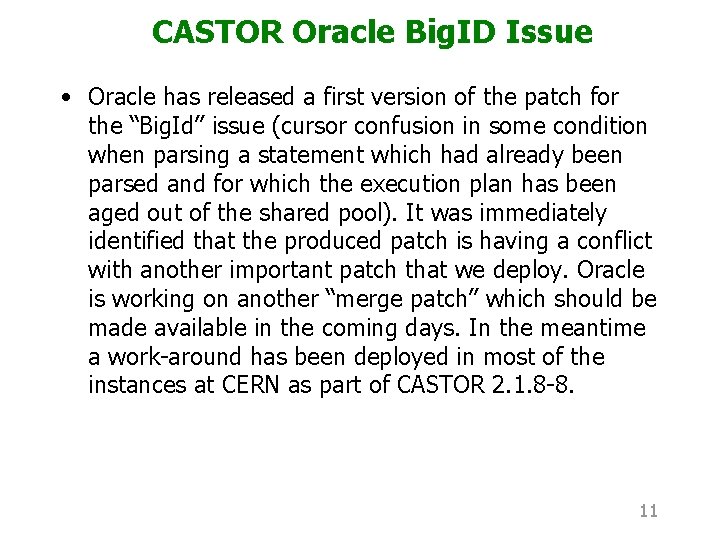 CASTOR Oracle BigID Issue

• Oracle has released a first version of the patch for the “BigId” issue (cursor confusion in some condition when parsing a statement which had already been parsed and for which the execution plan has been aged out of the shared pool). It was immediately identified that the produced patch is having a conflict with another important patch that we deploy. Oracle is working on another “merge patch” which should be made available in the coming days. In the meantime a work-around has been deployed in most of the instances at CERN as part of CASTOR 2.1.8-8.

11